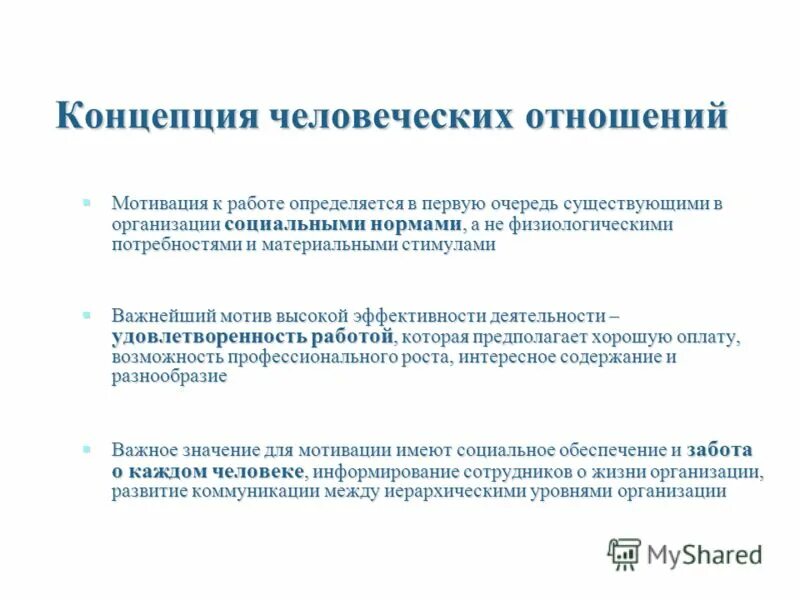 Концепция человеческих отношений

Мотивация к работе определяется в первую очередь существующими в организации социальными нормами, а не физиологическими потребностями и материальными стимулами

Важнейший мотив высокой эффективности деятельности – удовлетворенность работой, которая предполагает хорошую оплату, возможность профессионального роста, интересное содержание и разнообразие

Важное значение для мотивации имеют социальное обеспечение и забота о каждом человеке, информирование сотрудников о жизни организации, развитие коммуникации между иерархическими уровнями организации

MyShared